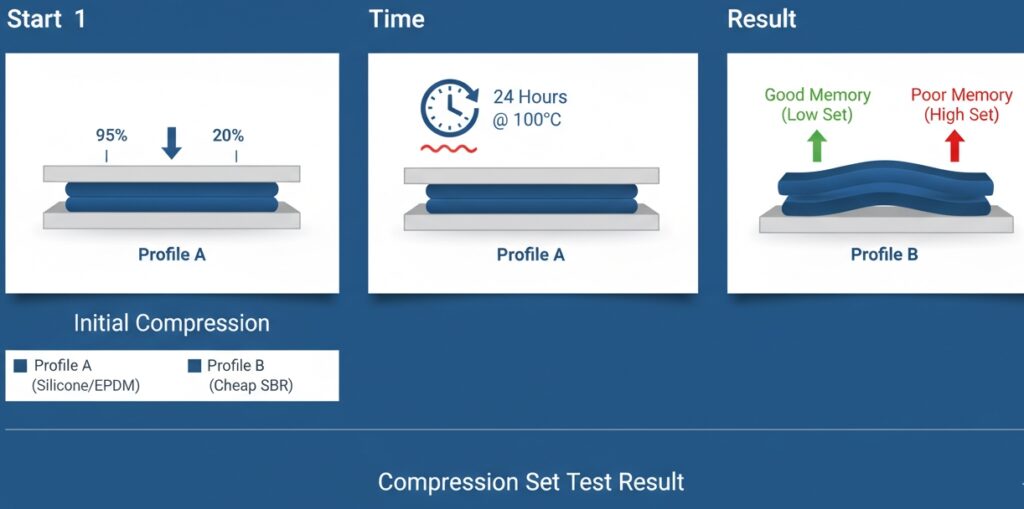 Start 1

95%

20%

Profile A

Initial Compression

Profile A (Silicone/EPDM)

Profile B (Cheap SBR)

Time

24 Hours @ 100°C

Profile A

Result

Good Memory (Low Set)

Poor Memory (High Set)

Profile B

Compression Set Test Result